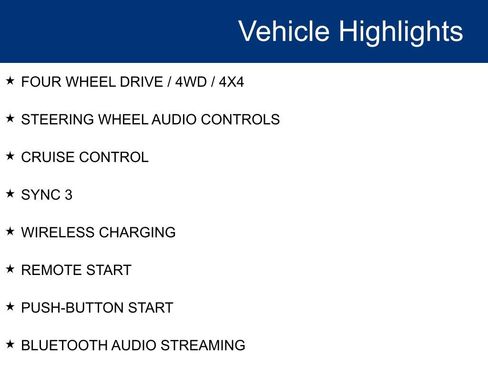 Vehicle Highlights

★ FOUR WHEEL DRIVE / 4WD / 4X4

★ STEERING WHEEL AUDIO CONTROLS

★ CRUISE CONTROL

★ SYNC 3

★ WIRELESS CHARGING

★ REMOTE START

★ PUSH-BUTTON START

★ BLUETOOTH AUDIO STREAMING